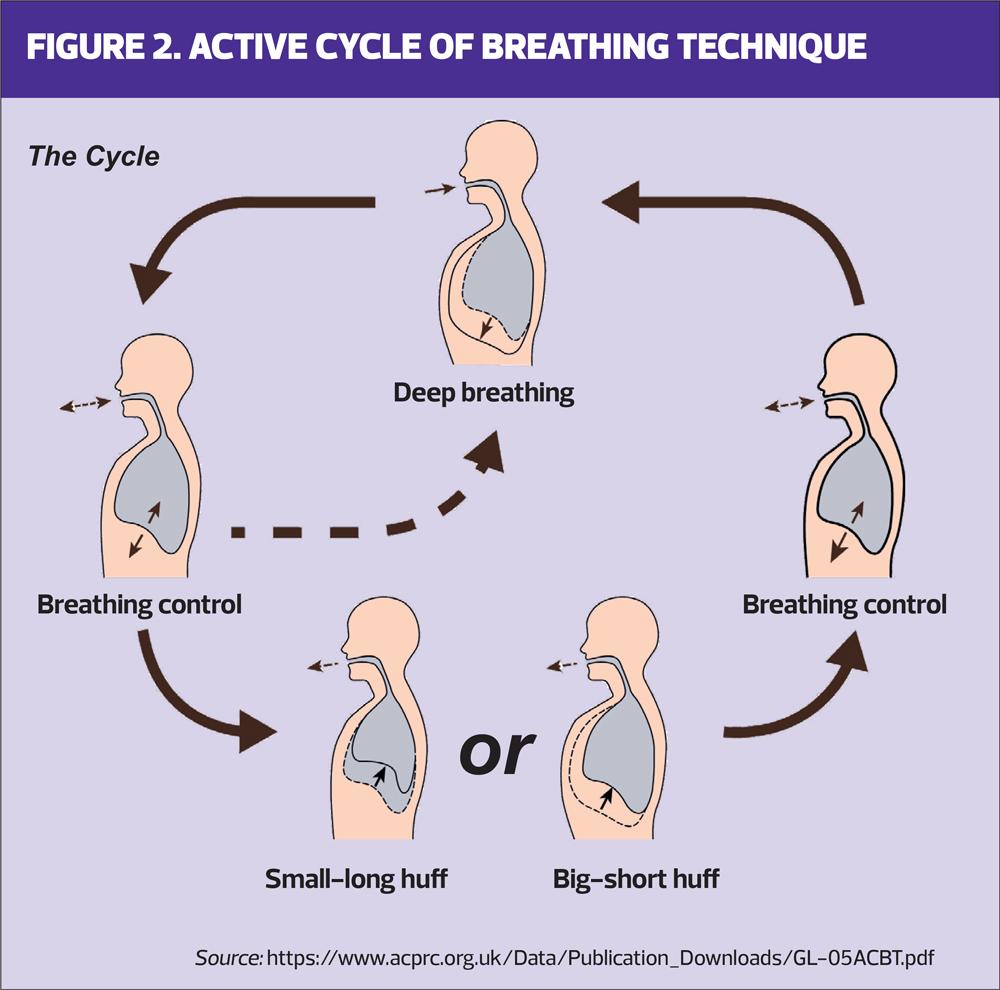 FIGURE 2. ACTIVE CYCLE OF BREATHING TECHNIQUE

The Cycle

Deep breathing

Breathing control

Breathing control

Small–long huff

or

Big–short huff

Source: https://www.acprc.org.uk/Data/Publication_Downloads/GL-05ACBT.pdf